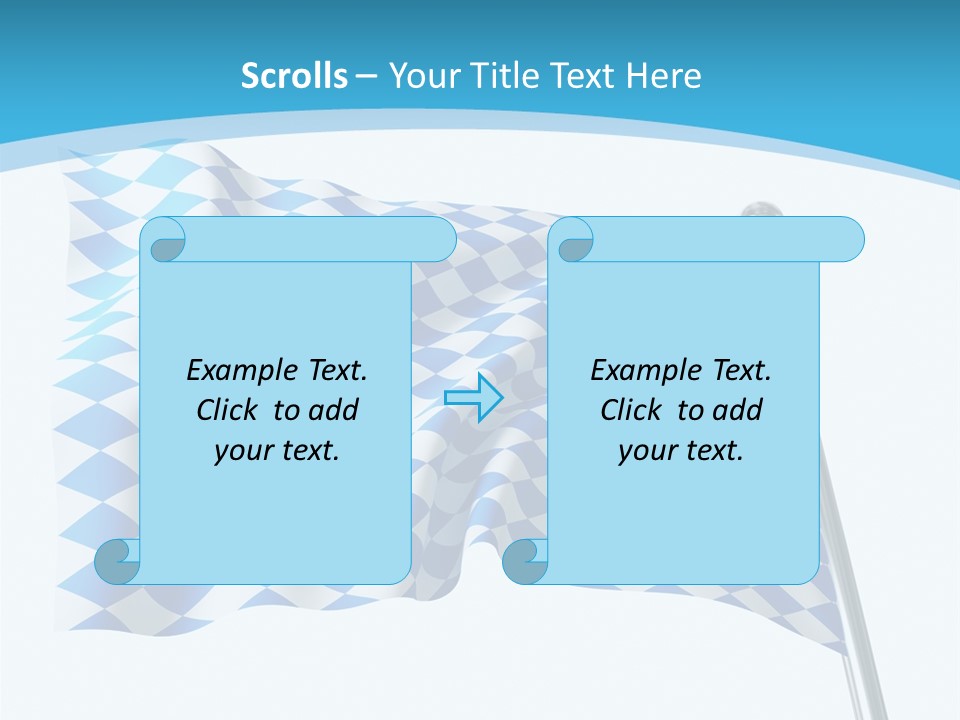 Scrolls – Your Title Text Here

Example Text. Click to add your text.

Example Text. Click to add your text.